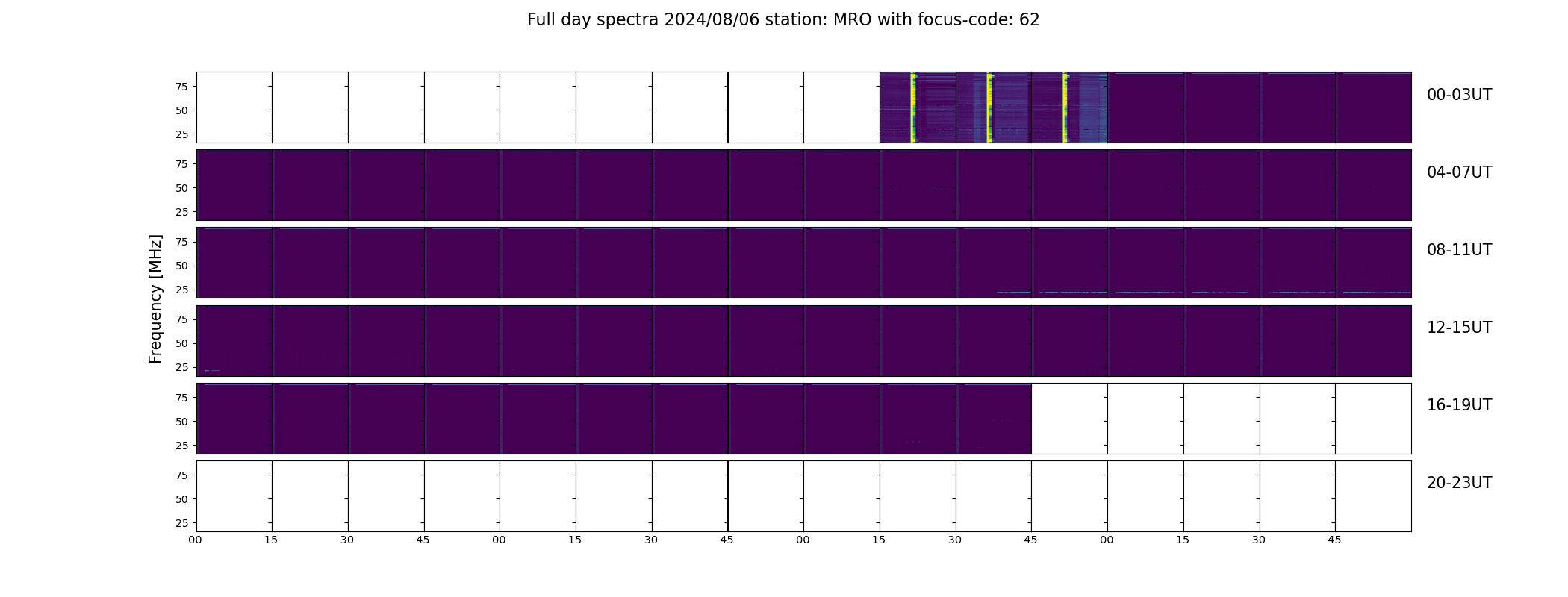 Full day spectra 2024/08/06 station: MRO with focus-code: 62

Frequency [MHz]

75
50
25
00-03UT

75
50
25
04-07UT

75
50
25
08-11UT

75
50
25
12-15UT

75
50
25
16-19UT

75
50
25
20-23UT

00 15 30 45 00 15 30 45 00 15 30 45 00 15 30 45